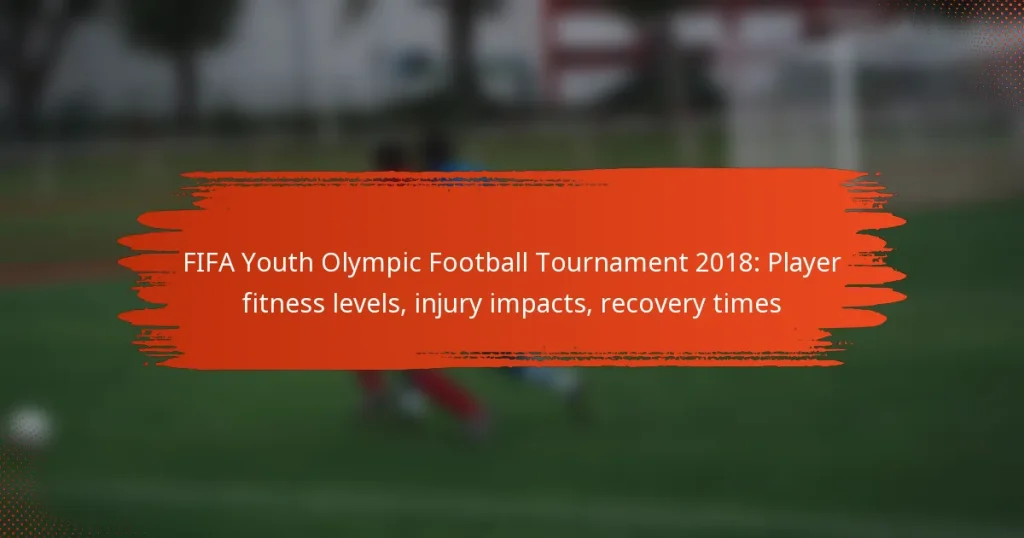 FIFA Youth Olympic Football Tournament 2018: Player fitness levels, injury impacts, recovery times